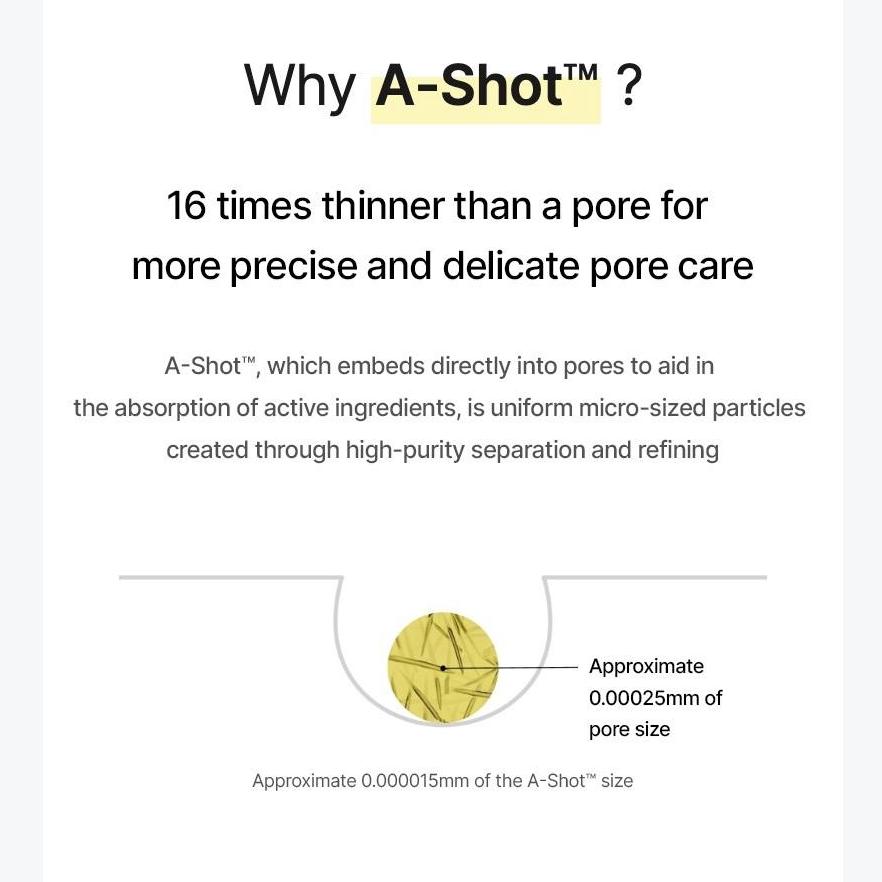 Why A-Shot™ ?

16 times thinner than a pore for more precise and delicate pore care

A-Shot™, which embeds directly into pores to aid in the absorption of active ingredients, is uniform micro-sized particles created through high-purity separation and refining

Approximate 0.00025mm of pore size

Approximate 0.000015mm of the A-Shot™ size